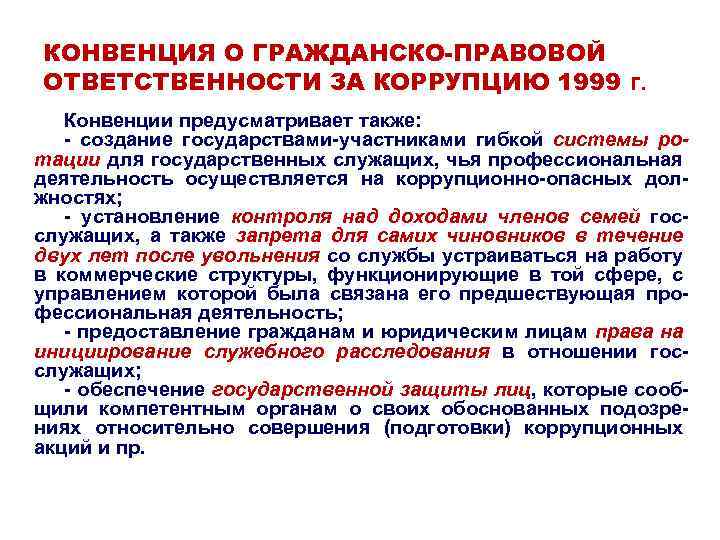 КОНВЕНЦИЯ О ГРАЖДАНСКО-ПРАВОВОЙ ОТВЕТСТВЕННОСТИ ЗА КОРРУПЦИЮ 1999 г.

Конвенции предусматривает также:
- создание государствами-участниками гибкой системы ротации для государственных служащих, чья профессиональная деятельность осуществляется на коррупционно-опасных должностях;
- установление контроля над доходами членов семей госслужащих, а также запрета для самих чиновников в течение двух лет после увольнения со службы устраиваться на работу в коммерческие структуры, функционирующие в той сфере, с управлением которой была связана его предшествующая профессиональная деятельность;
- предоставление гражданам и юридическим лицам права на инициирование служебного расследования в отношении госслужащих;
- обеспечение государственной защиты лиц, которые сообщили компетентным органам о своих обоснованных подозрениях относительно совершения (подготовки) коррупционных акций и пр.